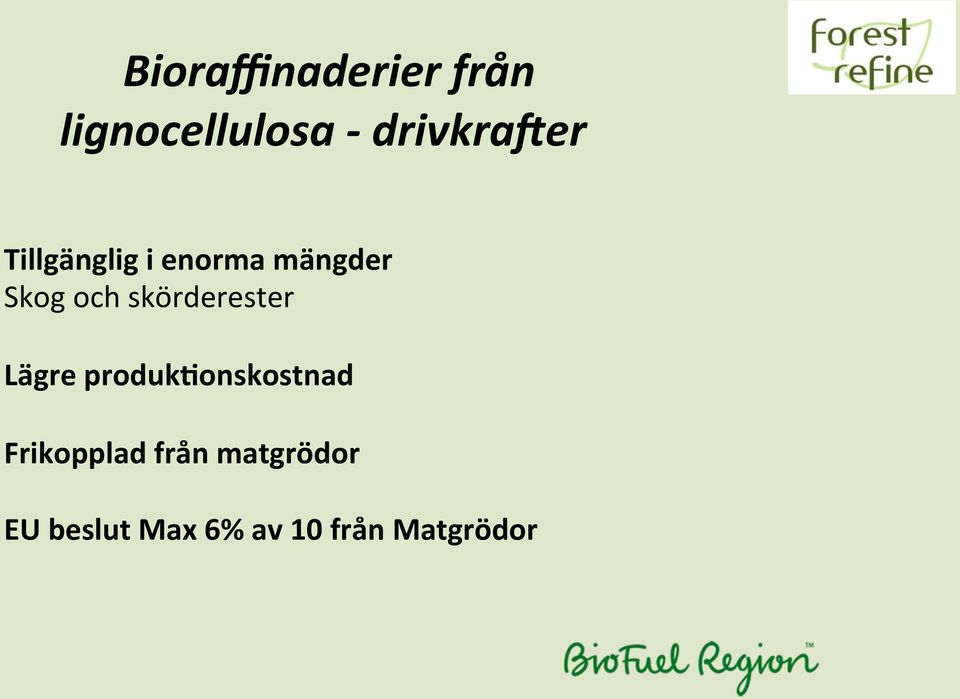 forest refine

Bioraffinaderier från lignocellulosa - drivkrafter

Tillgänglig i enorma mängder
Skog och skörderester

Lägre produktionskostnad

Frikopplad från matgrödor

EU beslut Max 6% av 10 från Matgrödor

BioFuel Region™